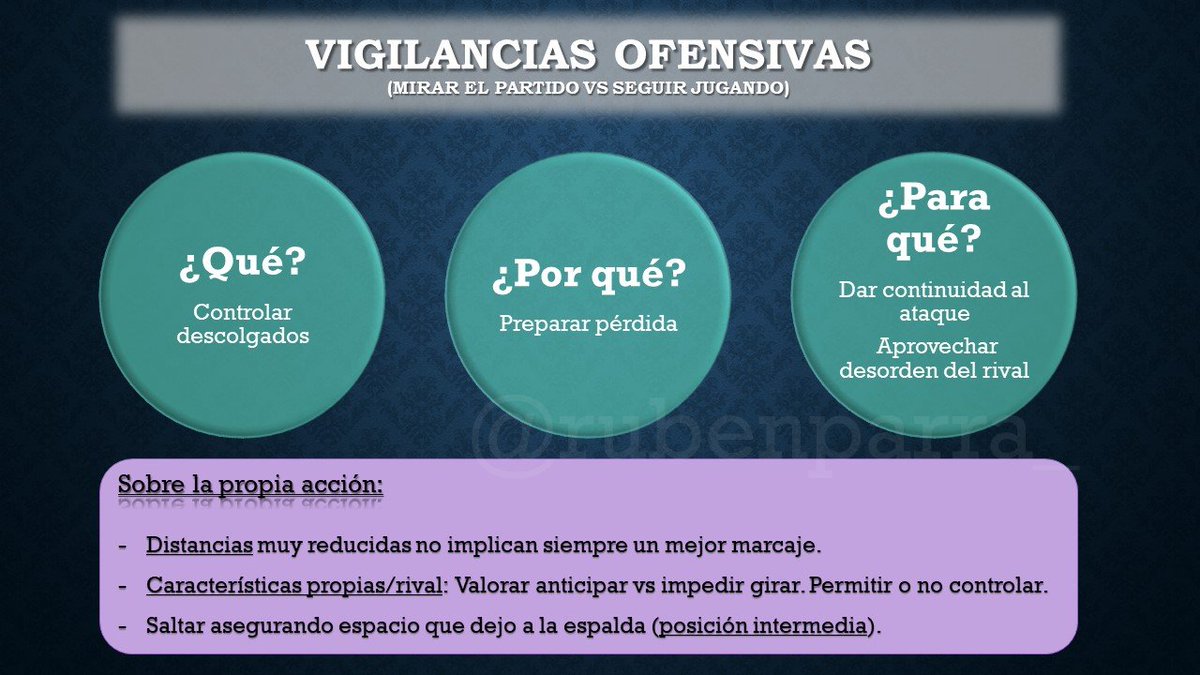 VIGILANCIAS OFENSIVAS
(MIRAR EL PARTIDO VS SEGUIR JUGANDO)

¿Qué?
Controlar descolgados

¿Por qué?
Preparar pérdida

¿Para qué?
Dar continuidad al ataque
Aprovechar desorden del rival

@rubenparra_

Sobre la propia acción:

- Distancias muy reducidas no implican siempre un mejor marcaje.
- Características propias/rival: Valorar anticipar vs impedir girar. Permitir o no controlar.
- Saltar asegurando espacio que dejo a la espalda (posición intermedia).